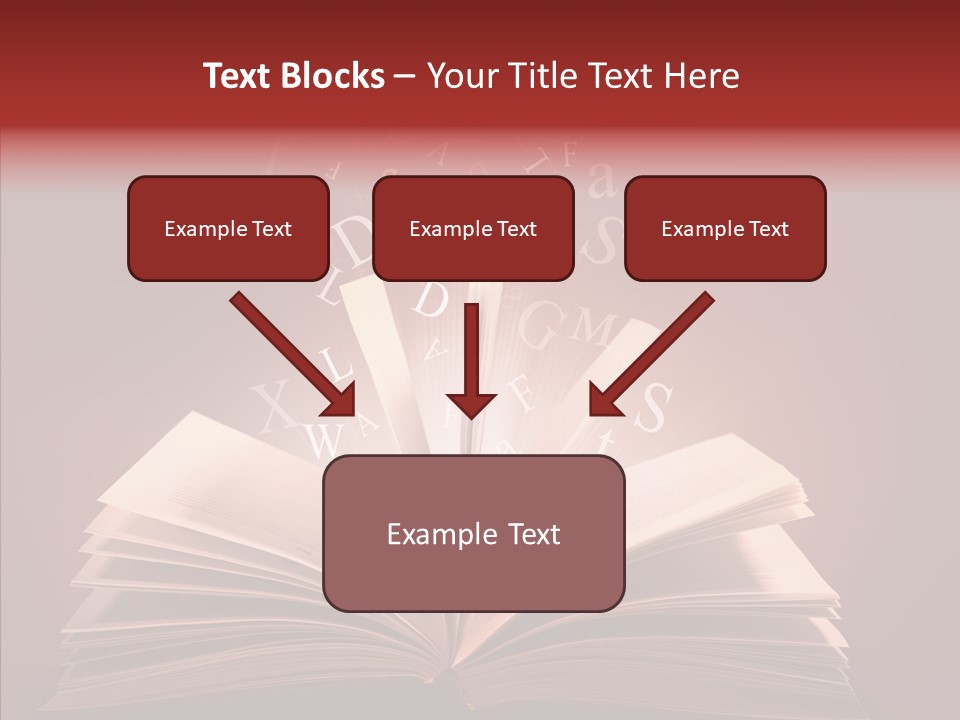 Text Blocks – Your Title Text Here

Example Text

Example Text

Example Text

Example Text